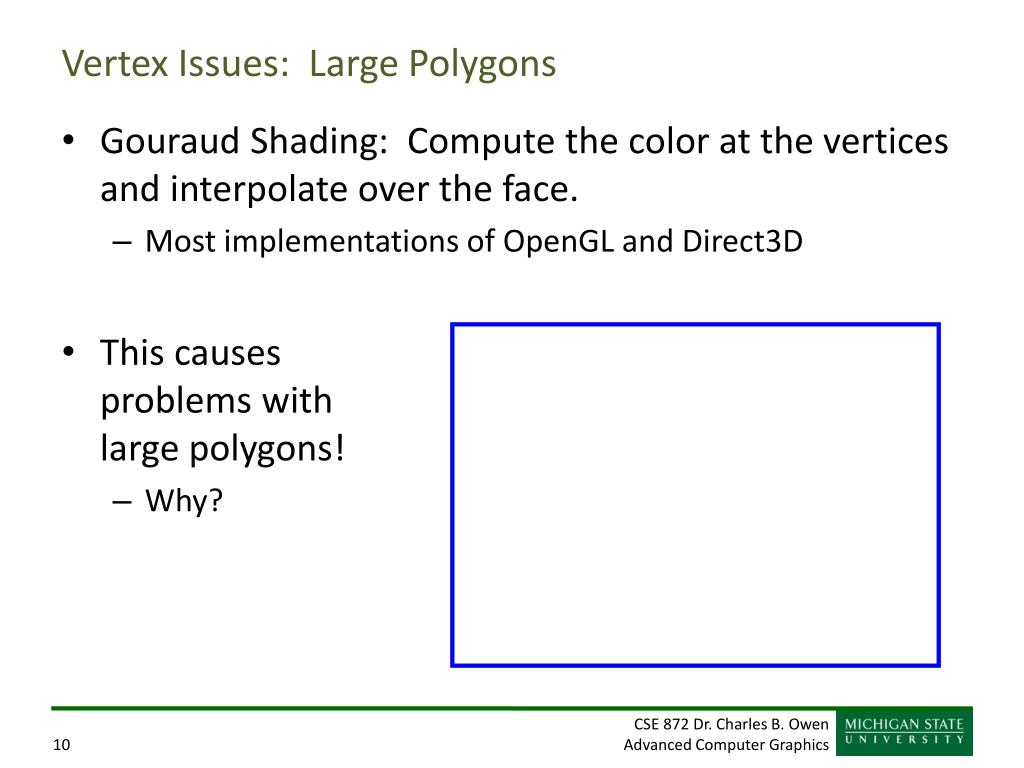 Vertex Issues: Large Polygons

• Gouraud Shading: Compute the color at the vertices and interpolate over the face.
– Most implementations of OpenGL and Direct3D

• This causes problems with large polygons!
– Why?

10

CSE 872 Dr. Charles B. Owen
Advanced Computer Graphics

MICHIGAN STATE
UNIVERSITY